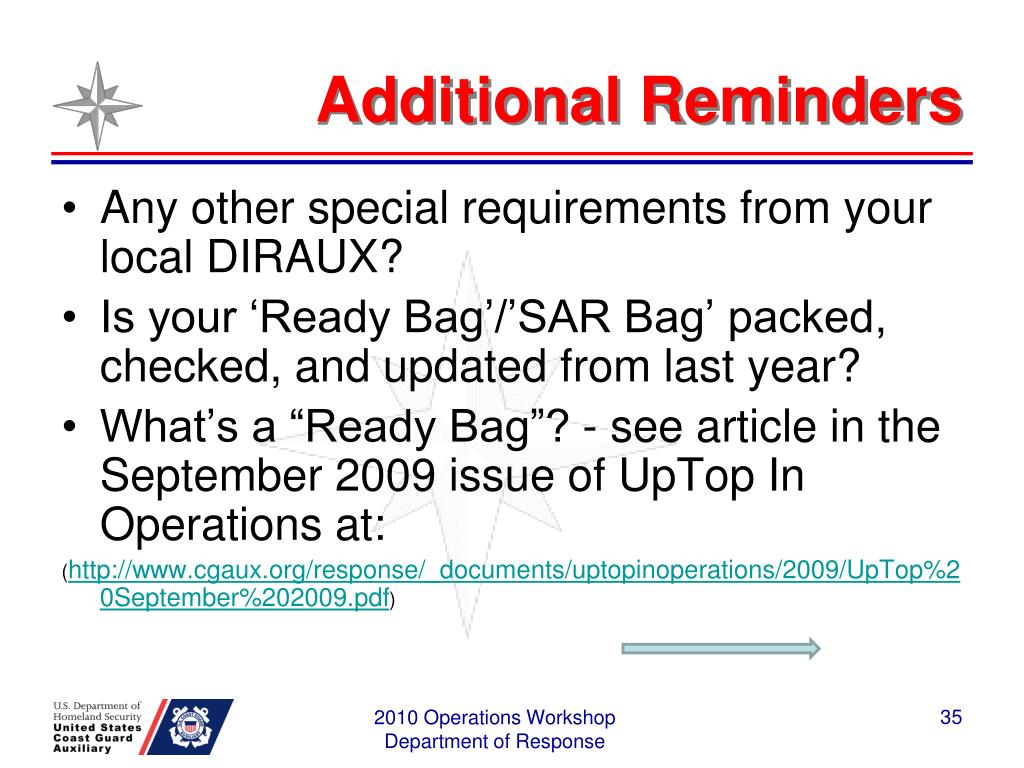 Additional Reminders

• Any other special requirements from your local DIRAUX?
• Is your ‘Ready Bag’/’SAR Bag’ packed, checked, and updated from last year?
• What’s a “Ready Bag”? - see article in the September 2009 issue of UpTop In Operations at:

(http://www.cgaux.org/response/_documents/uptopinoperations/2009/UpTop%20September%202009.pdf)

U.S. Department of Homeland Security
United States Coast Guard Auxiliary

2010 Operations Workshop
Department of Response

35